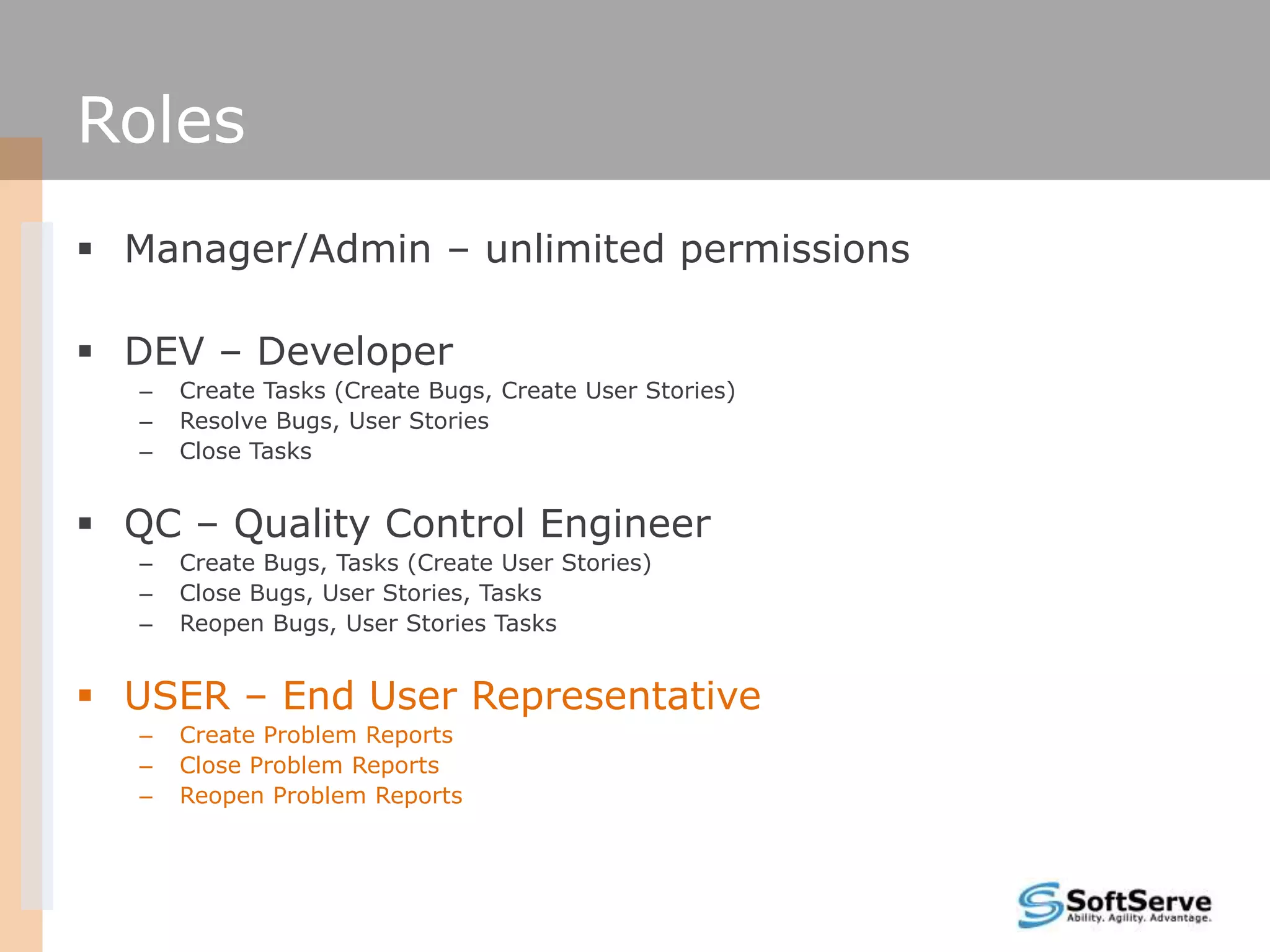 Roles

▪ Manager/Admin – unlimited permissions

▪ DEV – Developer
– Create Tasks (Create Bugs, Create User Stories)
– Resolve Bugs, User Stories
– Close Tasks

▪ QC – Quality Control Engineer
– Create Bugs, Tasks (Create User Stories)
– Close Bugs, User Stories, Tasks
– Reopen Bugs, User Stories Tasks

▪ USER – End User Representative
– Create Problem Reports
– Close Problem Reports
– Reopen Problem Reports

SoftServe
Ability. Agility. Advantage.